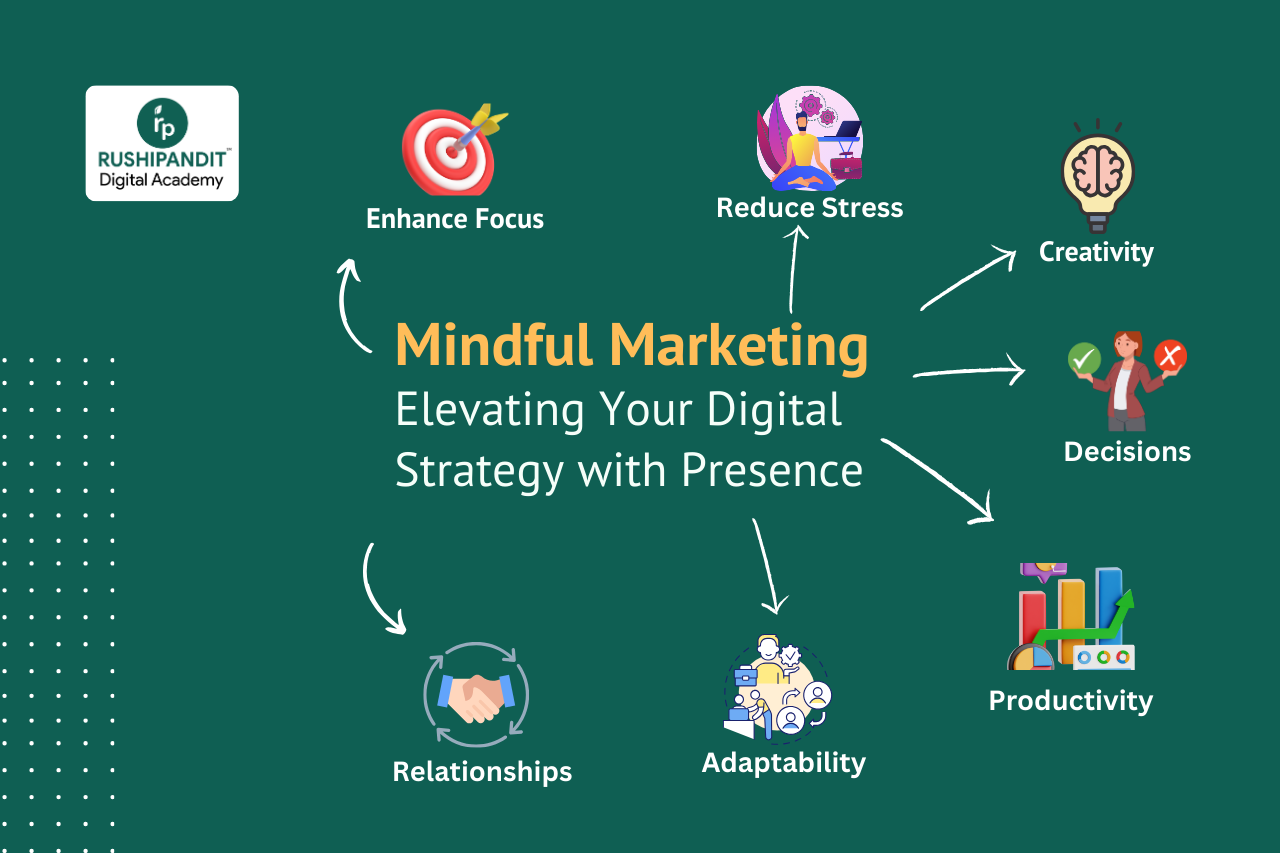 rp
RUSHIPANDIT™
Digital Academy

Enhance Focus

Reduce Stress

Creativity

Mindful Marketing
Elevating Your Digital Strategy with Presence

Decisions

Productivity

Relationships

Adaptability